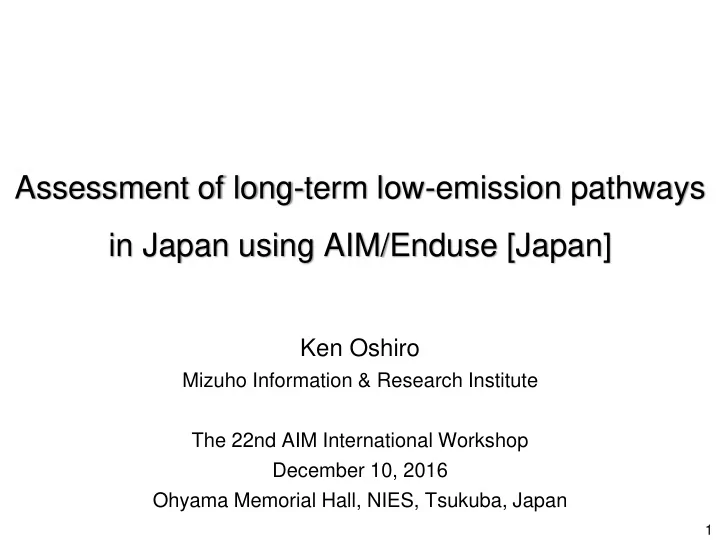 Assessment of long-term low-emission pathways in Japan using AIM/Enduse [Japan]

Ken Oshiro
Mizuho Information & Research Institute

The 22nd AIM International Workshop
December 10, 2016
Ohyama Memorial Hall, NIES, Tsukuba, Japan

1